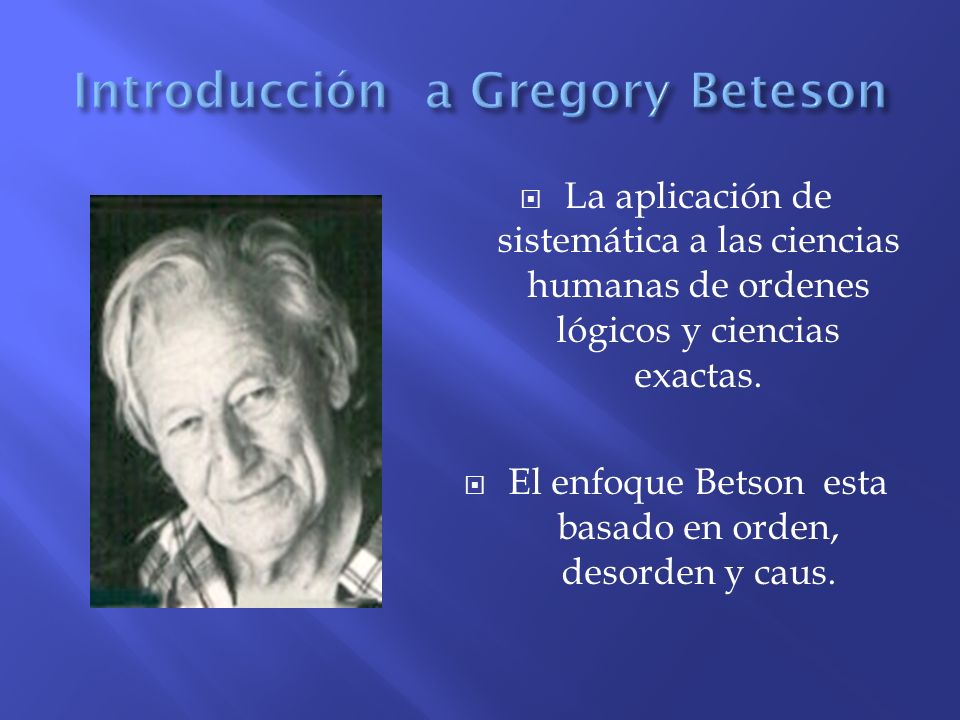 Introducción a Gregory Beteson

La aplicación de sistemática a las ciencias humanas de ordenes lógicos y ciencias exactas.

El enfoque Betson esta basado en orden, desorden y caus.